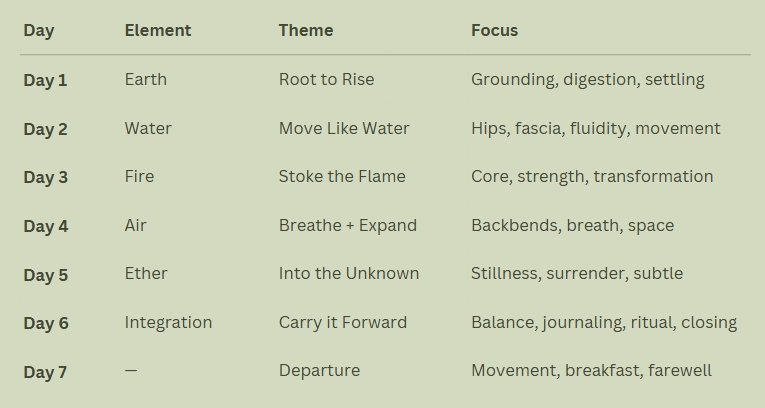 | Day | Element | Theme | Focus |
|---|---|---|---|
| Day 1 | Earth | Root to Rise | Grounding, digestion, settling |
| Day 2 | Water | Move Like Water | Hips, fascia, fluidity, movement |
| Day 3 | Fire | Stoke the Flame | Core, strength, transformation |
| Day 4 | Air | Breathe + Expand | Backbends, breath, space |
| Day 5 | Ether | Into the Unknown | Stillness, surrender, subtle |
| Day 6 | Integration | Carry it Forward | Balance, journaling, ritual, closing |
| Day 7 | — | Departure | Movement, breakfast, farewell |